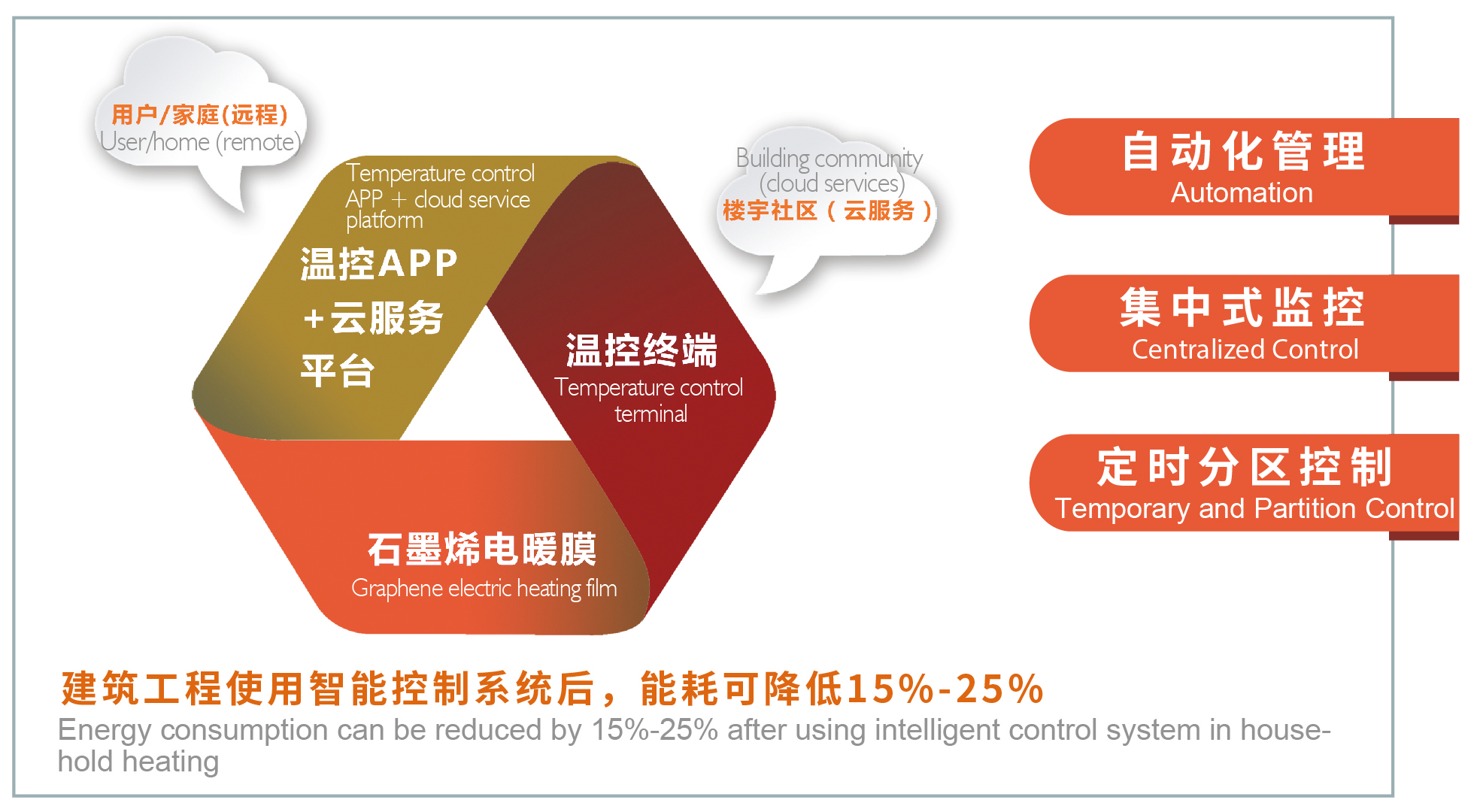 用户/家庭(远程)
User/home (remote)

Temperature control APP + cloud service platform

温控APP
+云服务
平台

Building community
(cloud services)
楼宇社区（云服务）

温控终端
Temperature control terminal

石墨烯电暖膜
Graphene electric heating film

自动化管理
Automation

集中式监控
Centralized Control

定时分区控制
Temporary and Partition Control

建筑工程使用智能控制系统后，能耗可降低15%-25%
Energy consumption can be reduced by 15%-25% after using intelligent control system in household heating